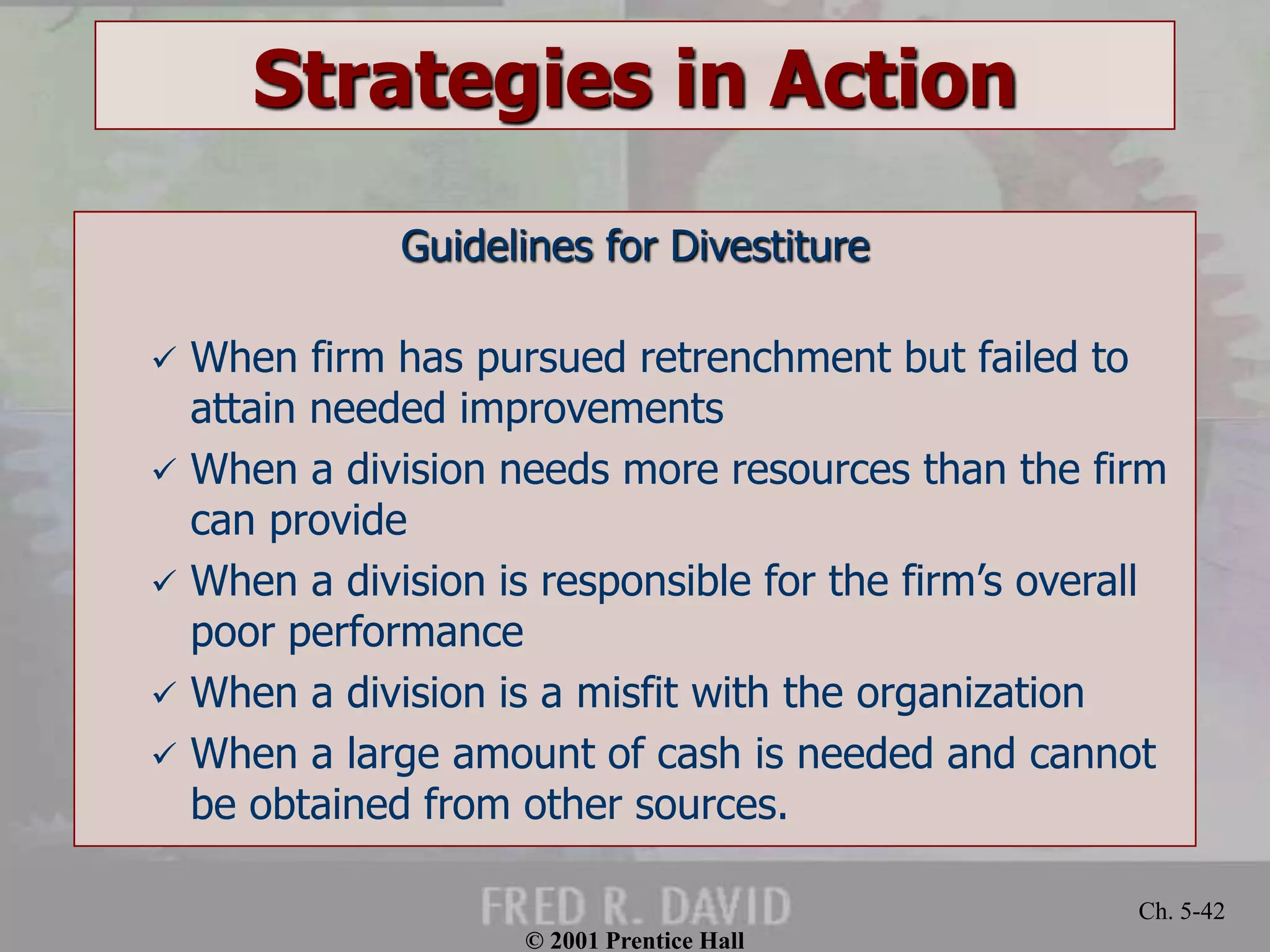 Strategies in Action

Guidelines for Divestiture

✓ When firm has pursued retrenchment but failed to attain needed improvements

✓ When a division needs more resources than the firm can provide

✓ When a division is responsible for the firm's overall poor performance

✓ When a division is a misfit with the organization

✓ When a large amount of cash is needed and cannot be obtained from other sources.

FRED R. DAVID

Ch. 5-42

© 2001 Prentice Hall